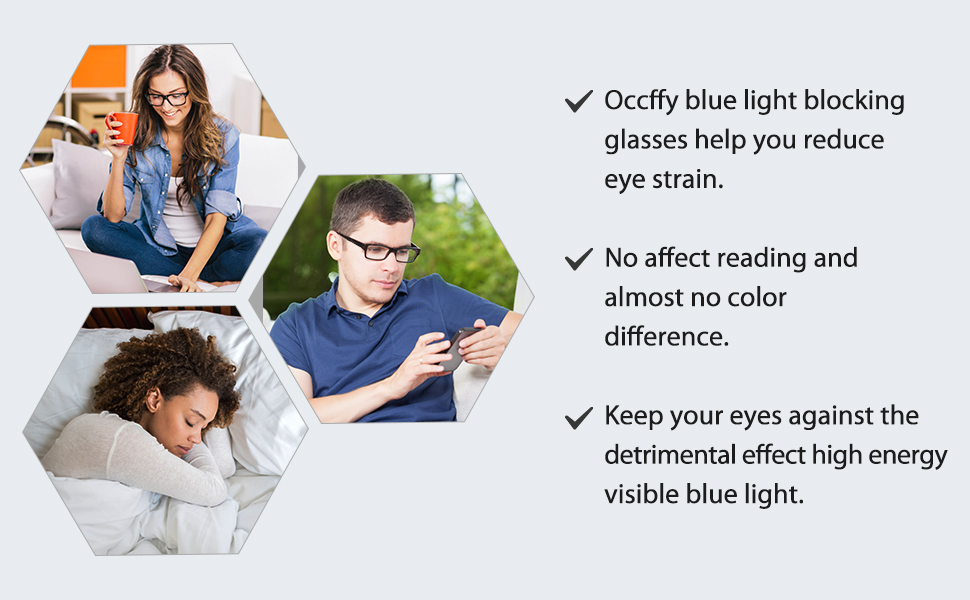 ✔ Occffy blue light blocking glasses help you reduce eye strain.

✔ No affect reading and almost no color difference.

✔ Keep your eyes against the detrimental effect high energy visible blue light.